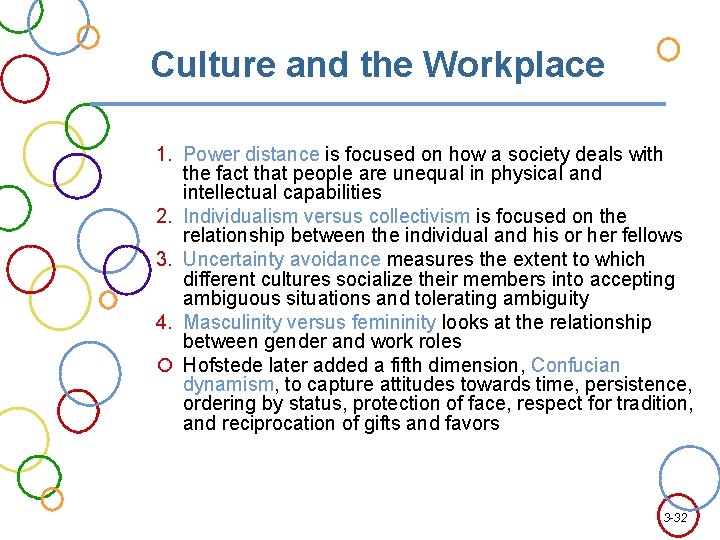 Culture and the Workplace

1. Power distance is focused on how a society deals with the fact that people are unequal in physical and intellectual capabilities
2. Individualism versus collectivism is focused on the relationship between the individual and his or her fellows
3. Uncertainty avoidance measures the extent to which different cultures socialize their members into accepting ambiguous situations and tolerating ambiguity
4. Masculinity versus femininity looks at the relationship between gender and work roles

Hofstede later added a fifth dimension, Confucian dynamism, to capture attitudes towards time, persistence, ordering by status, protection of face, respect for tradition, and reciprocation of gifts and favors

3-32